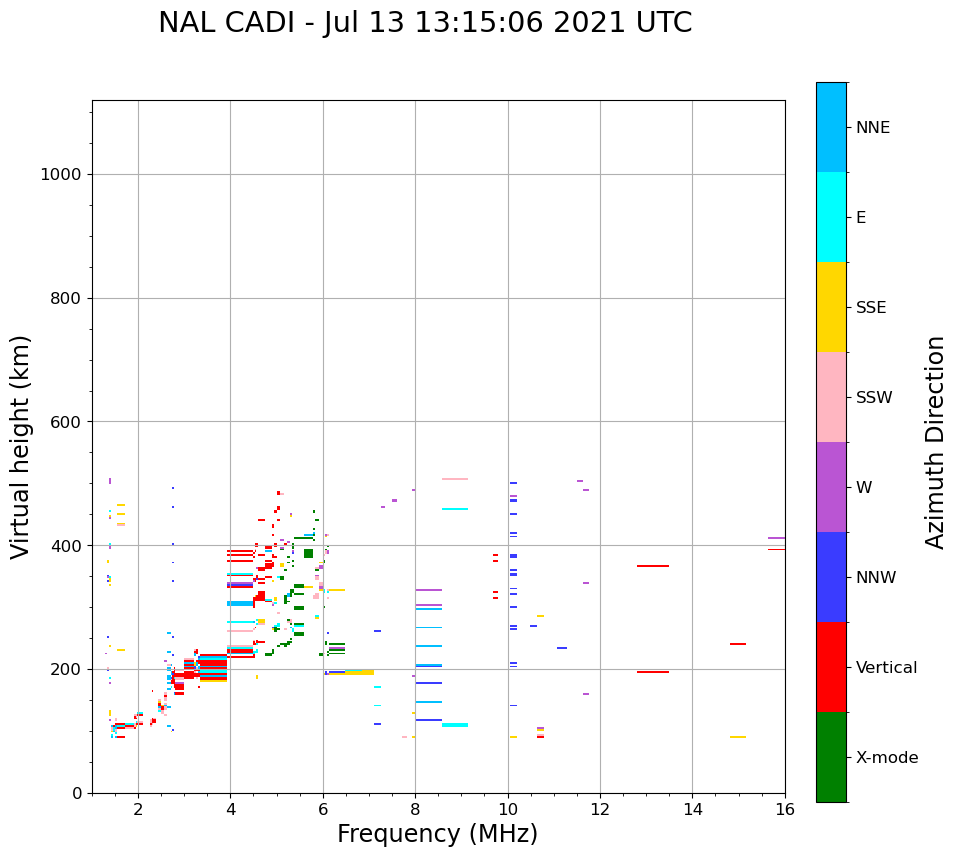 NAL CADI - Jul 13 13:15:06 2021 UTC

Virtual height (km)

1000
800
600
400
200
0

2
4
6
8
10
12
14
16

Frequency (MHz)

NNE
E
SSE
SSW
W
NNW
Vertical
X-mode

Azimuth Direction